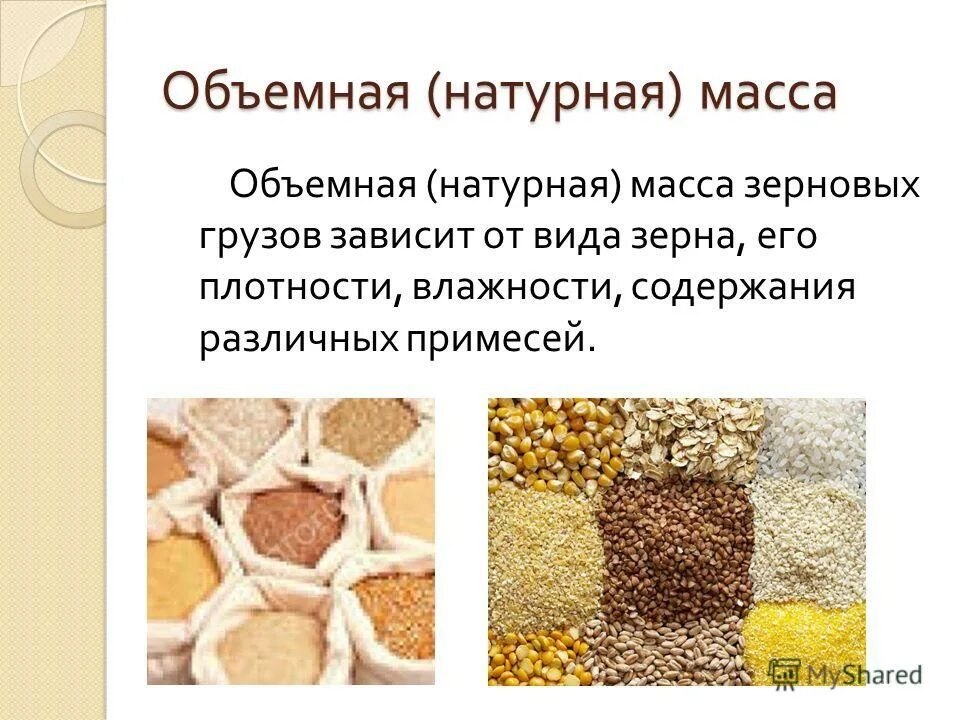 Объемная (натурная) масса

Объемная (натурная) масса зерновых грузов зависит от вида зерна, его плотности, влажности, содержания различных примесей.

MyShared